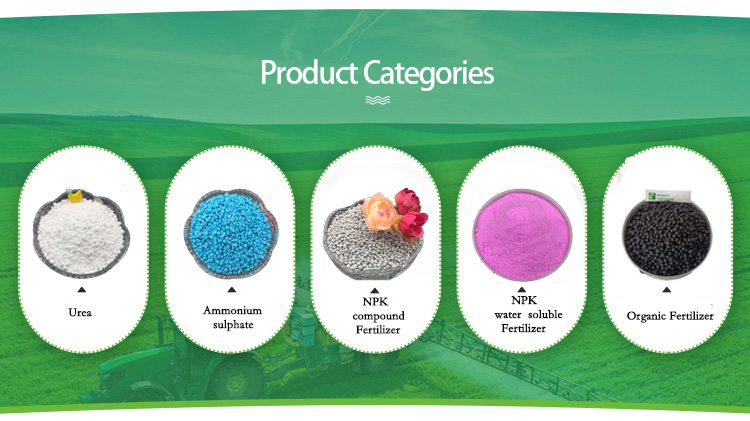 Product Categories

Urea

Ammonium sulphate

NPK compound Fertilizer

NPK water soluble Fertilizer

Organic Fertilizer